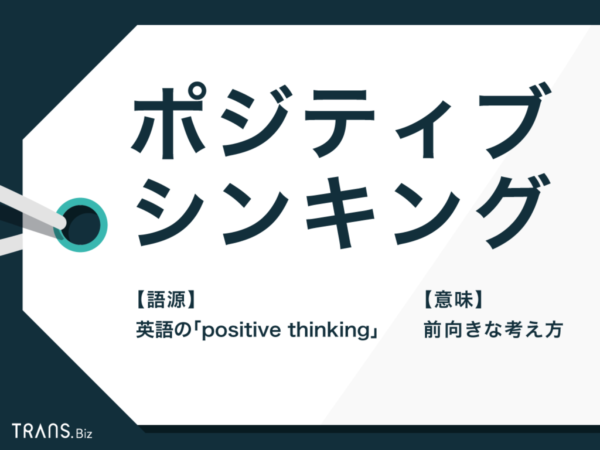 ポジティブ
シンキング

【語源】
英語の「positive thinking」

【意味】
前向きな考え方

TRANS.Biz